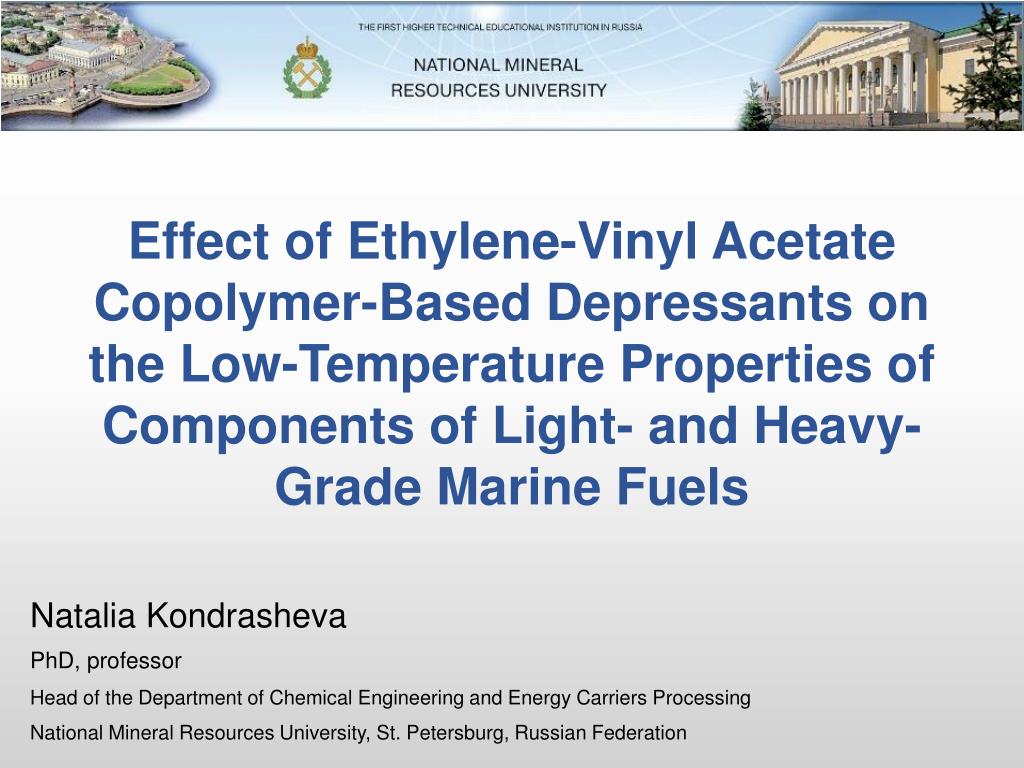 THE FIRST HIGHER TECHNICAL EDUCATIONAL INSTITUTION IN RUSSIA

NATIONAL MINERAL RESOURCES UNIVERSITY

Effect of Ethylene-Vinyl Acetate Copolymer-Based Depressants on the Low-Temperature Properties of Components of Light- and Heavy-Grade Marine Fuels

Natalia Kondrasheva

PhD, professor

Head of the Department of Chemical Engineering and Energy Carriers Processing

National Mineral Resources University, St. Petersburg, Russian Federation